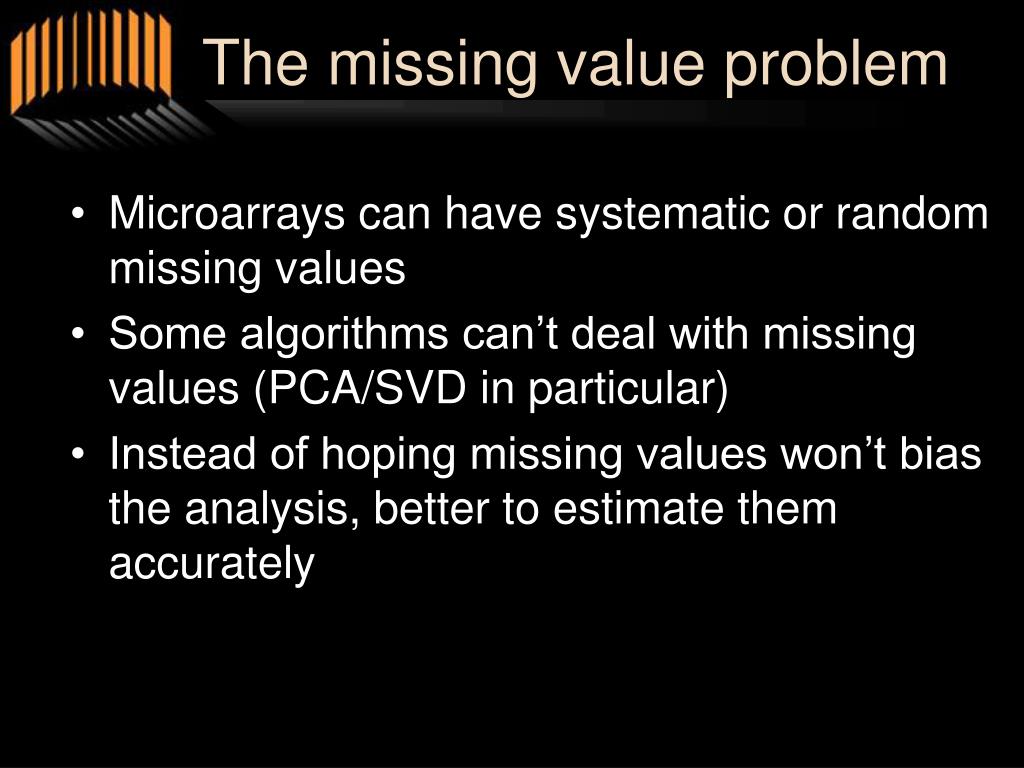 The missing value problem

• Microarrays can have systematic or random missing values
• Some algorithms can’t deal with missing values (PCA/SVD in particular)
• Instead of hoping missing values won’t bias the analysis, better to estimate them accurately